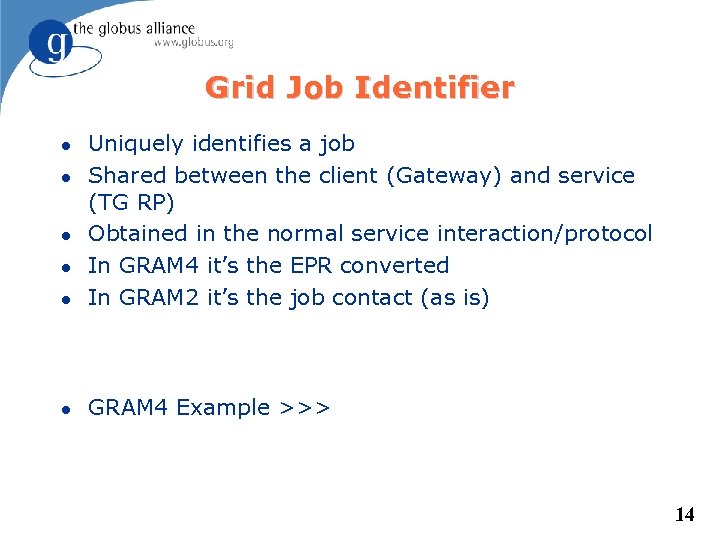 g the globus alliance
www.globus.org

Grid Job Identifier

- Uniquely identifies a job
- Shared between the client (Gateway) and service (TG RP)
- Obtained in the normal service interaction/protocol
- In GRAM4 it's the EPR converted
- In GRAM2 it's the job contact (as is)

- GRAM4 Example >>>

14